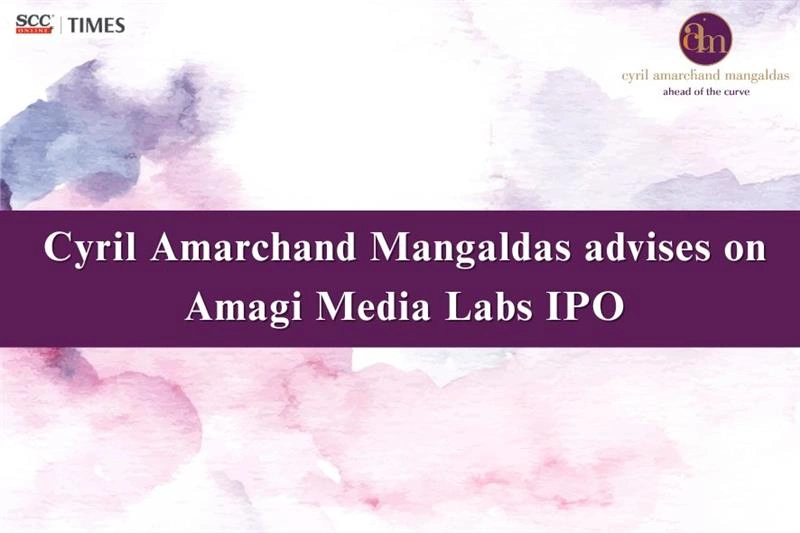 SCC ONLINE | TIMES

am
cyril amarchand mangaldas
ahead of the curve

Cyril Amarchand Mangaldas advises on Amagi Media Labs IPO